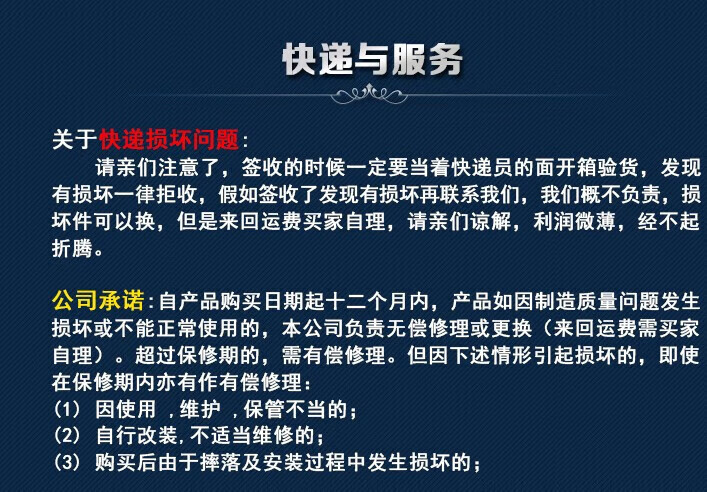 快递与服务

关于快递损坏问题：
请亲们注意了，签收的时候一定要当着快递员的面开箱验货，发现有损坏一律拒收，假如签收了发现有损坏再联系我们，我们概不负责，损坏件可以换，但是来回运费买家自理，请亲们谅解，利润微薄，经不起折腾。

公司承诺：自产品购买日期起十二个月内，产品如因制造质量问题发生损坏或不能正常使用的，本公司负责无偿修理或更换（来回运费需买家自理）。超过保修期的，需有偿修理。但因下述情形引起损坏的，即使在保修期内亦有作有偿修理：
(1) 因使用 ,维护 ,保管不当的；
(2) 自行改装,不适当维修的；
(3) 购买后由于摔落及安装过程中发生损坏的；